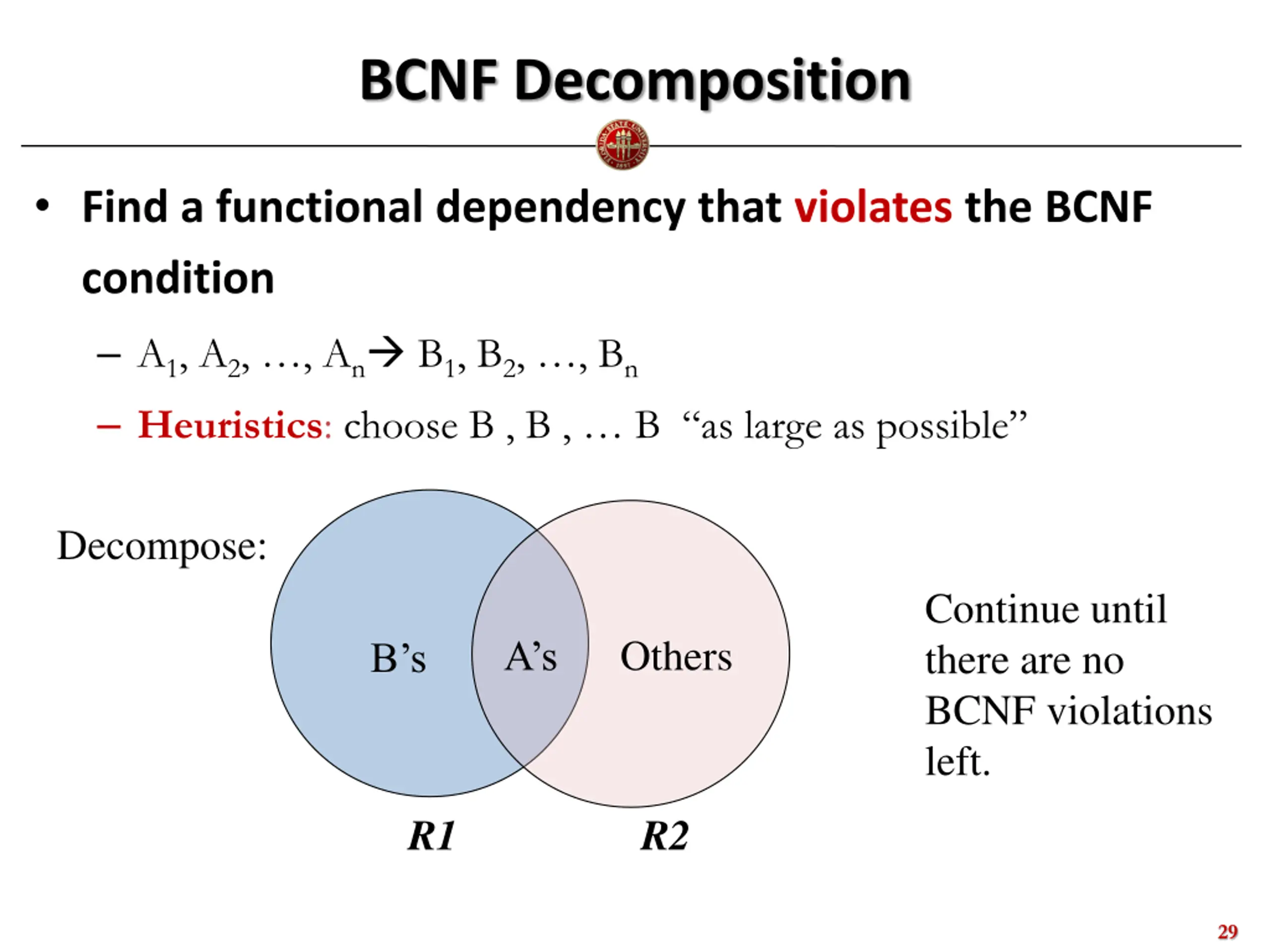 BCNF Decomposition

• Find a functional dependency that violates the BCNF condition

– $A_1, A_2, \ldots, A_n \rightarrow B_1, B_2, \ldots, B_n$

– Heuristics: choose B , B , … B “as large as possible”

Decompose:

B’s

A’s

Others

R1

R2

Continue until there are no BCNF violations left.

29